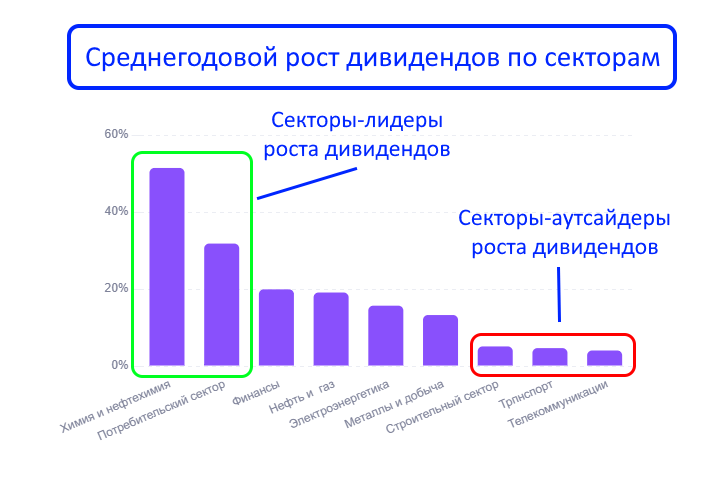 Среднегодовой рост дивидендов по секторам

Секторы-лидеры роста дивидендов

Секторы-аутсайдеры роста дивидендов

60%
40%
20%
0%

Химия и нефтехимия
Потребительский сектор
Финансы
Нефть и газ
Электроэнергетика
Металлы и добыча
Строительный сектор
Трпнспорт
Телекоммуникации